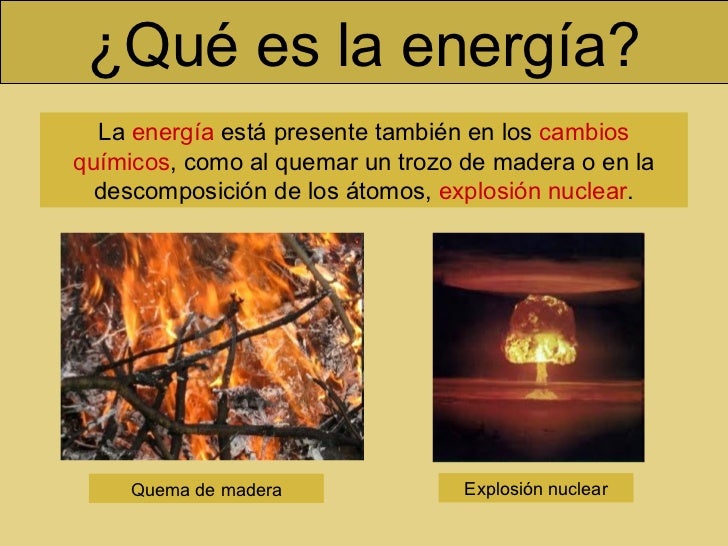 ¿Qué es la energía?

La energía está presente también en los cambios químicos, como al quemar un trozo de madera o en la descomposición de los átomos, explosión nuclear.

Quema de madera

Explosión nuclear